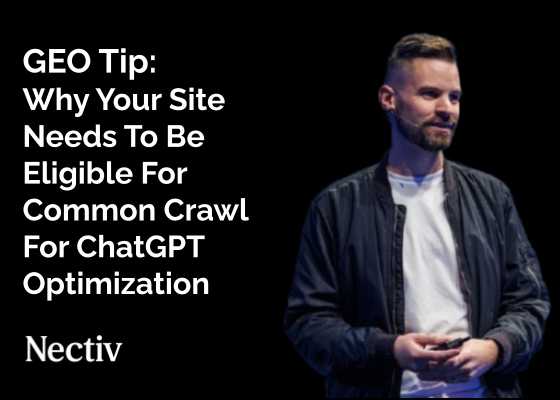 GEO Tip:
Why Your Site Needs To Be Eligible For Common Crawl For ChatGPT Optimization

Nectiv